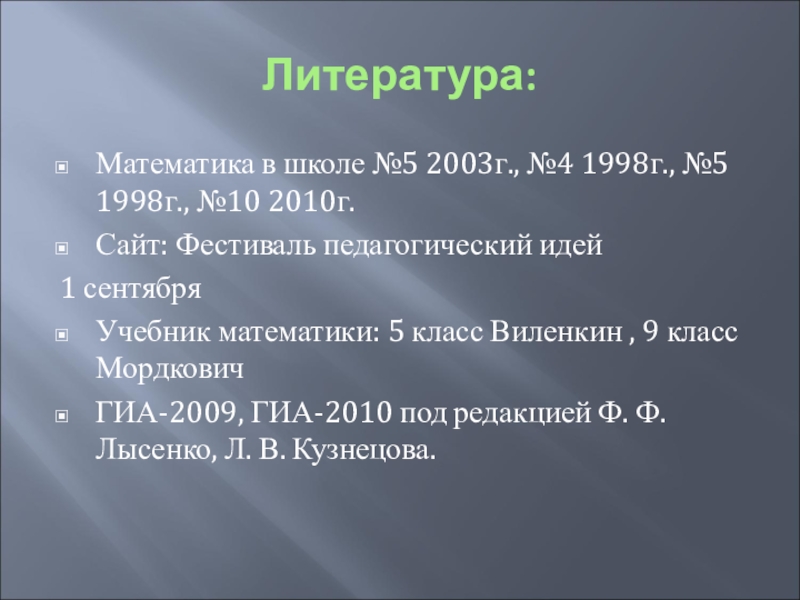 Литература:

Математика в школе №5 2003г., №4 1998г., №5 1998г., №10 2010г.

Сайт: Фестиваль педагогический идей

1 сентября

Учебник математики: 5 класс Виленкин , 9 класс Мордкович

ГИА-2009, ГИА-2010 под редакцией Ф. Ф. Лысенко, Л. В. Кузнецова.